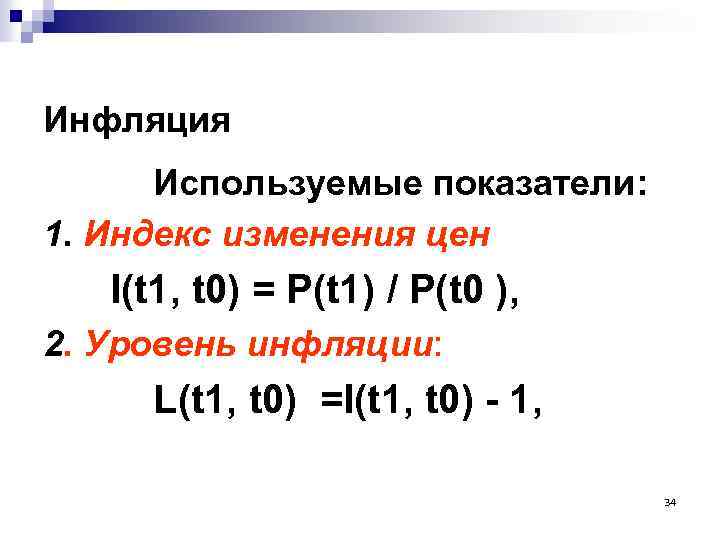 Инфляция

Используемые показатели:

1. Индекс изменения цен

$I(t1, t0) = P(t1) / P(t0)$,

2. Уровень инфляции:

$L(t1, t0) = I(t1, t0) - 1$,

34